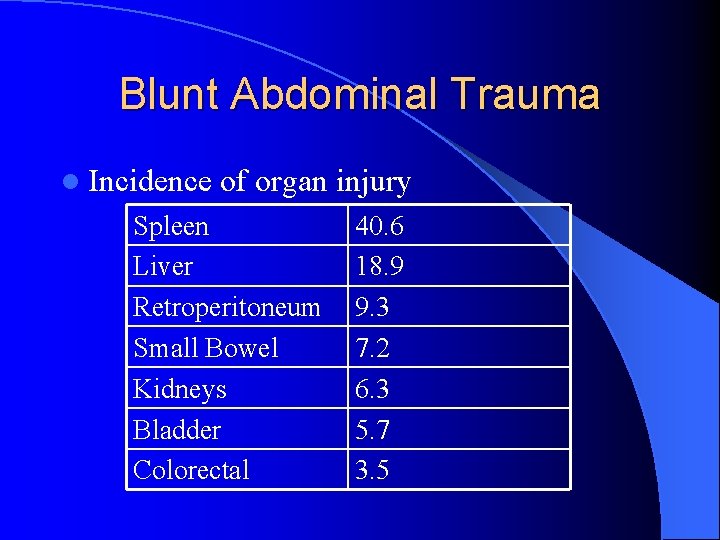 Blunt Abdominal Trauma

Incidence of organ injury

| Spleen | 40.6 |
|---|---|
| Liver | 18.9 |
| Retroperitoneum | 9.3 |
| Small Bowel | 7.2 |
| Kidneys | 6.3 |
| Bladder | 5.7 |
| Colorectal | 3.5 |